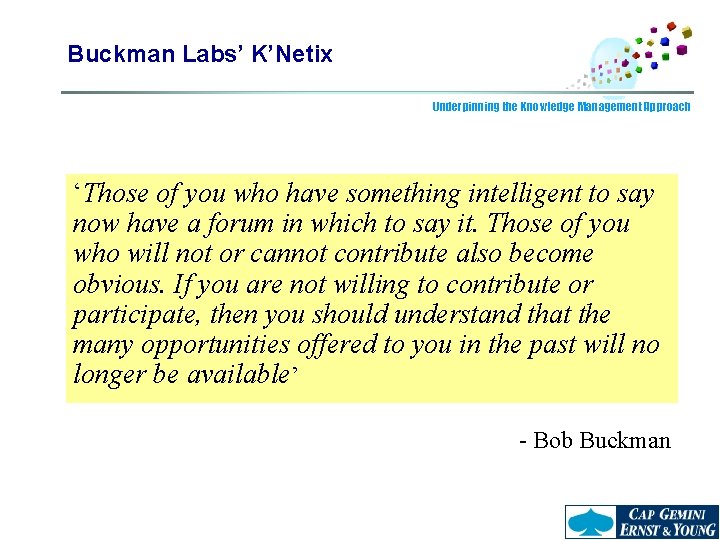 Buckman Labs' K'Netix

Underpinning the Knowledge Management Approach

'Those of you who have something intelligent to say now have a forum in which to say it. Those of you who will not or cannot contribute also become obvious. If you are not willing to contribute or participate, then you should understand that the many opportunities offered to you in the past will no longer be available'

- Bob Buckman

CAP GEMINI ERNST & YOUNG